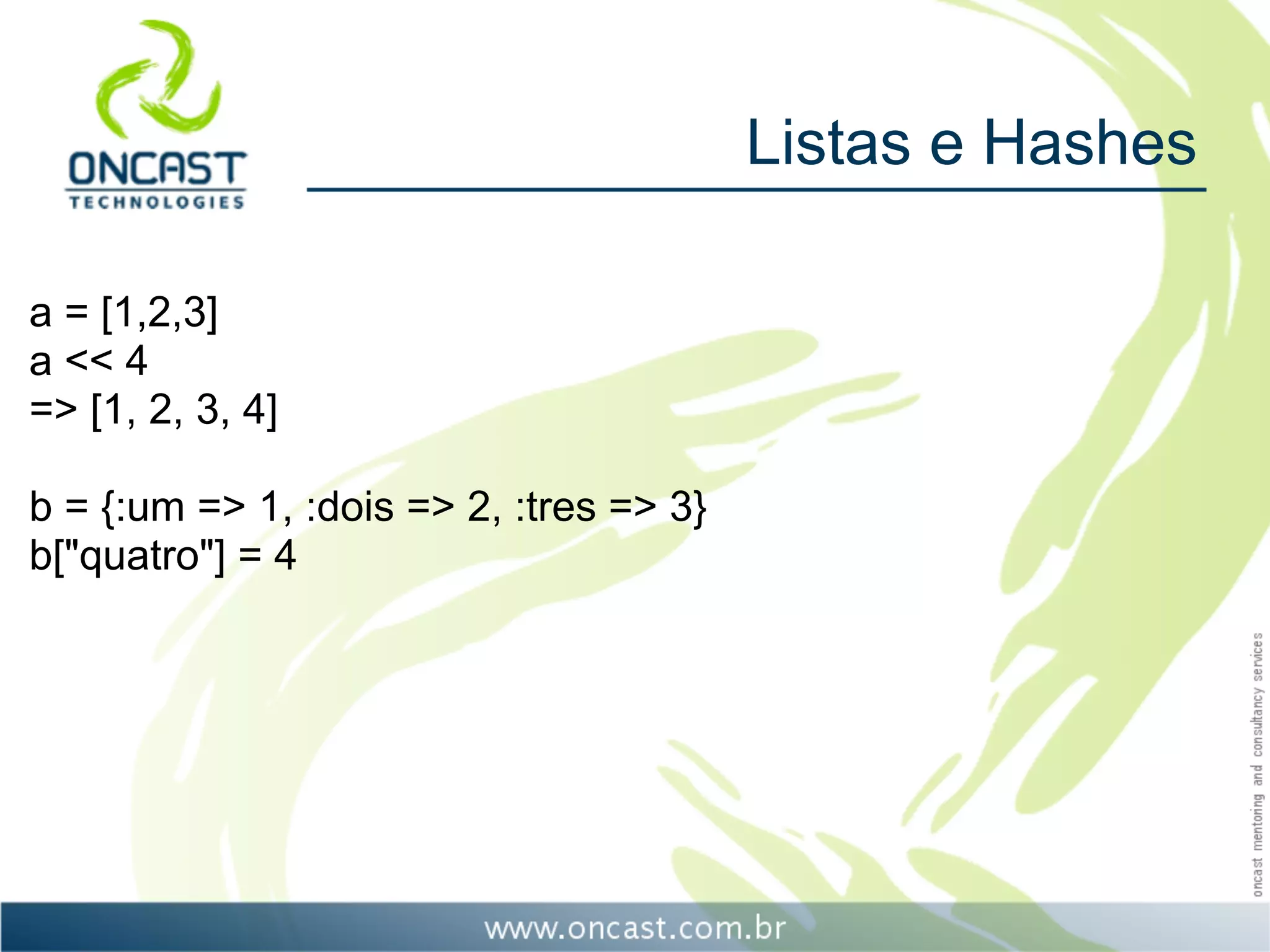 ONCAST
TECHNOLOGIES

Listas e Hashes

a = [1,2,3]
a << 4
=> [1, 2, 3, 4]

b = {:um => 1, :dois => 2, :tres => 3}
b["quatro"] = 4

oncast mentoring and consultancy services

www.oncast.com.br